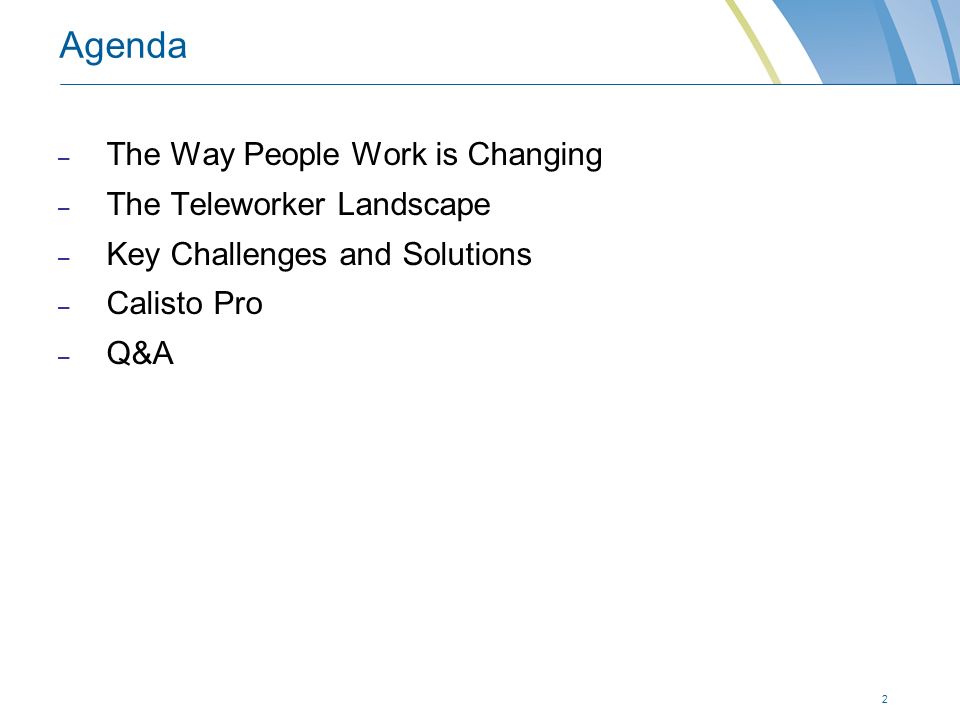 Agenda

– The Way People Work is Changing
– The Teleworker Landscape
– Key Challenges and Solutions
– Calisto Pro
– Q&A

2